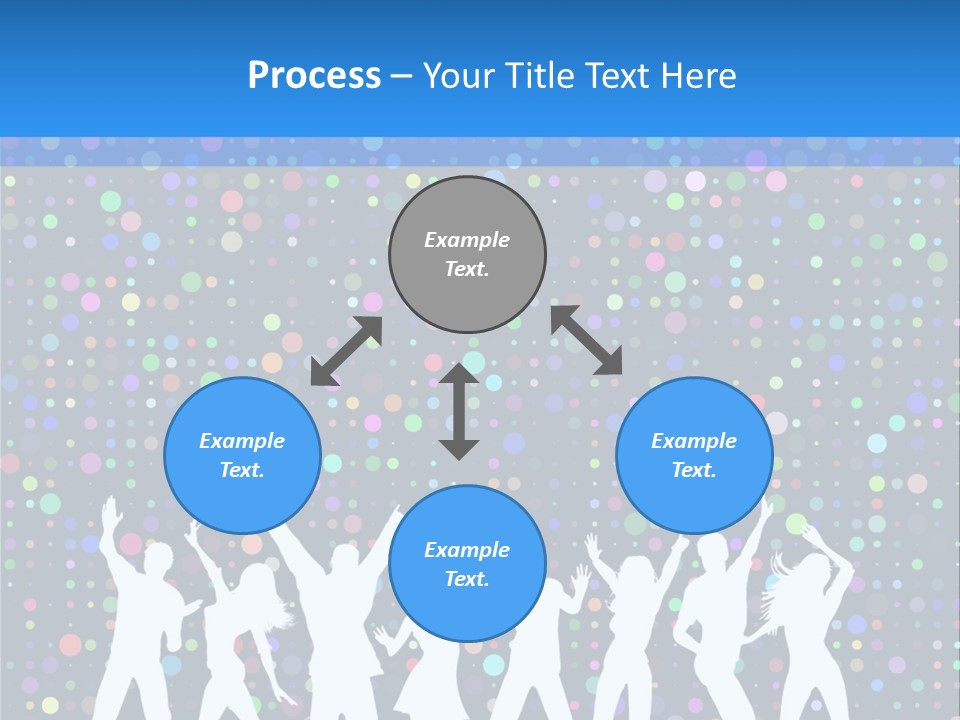 Process – Your Title Text Here

Example Text.

Example Text.

Example Text.

Example Text.